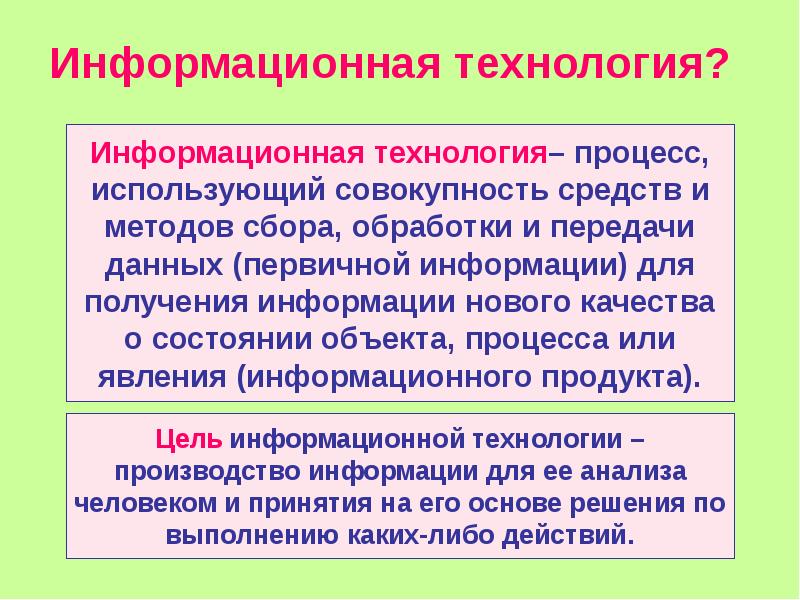 Информационная технология?

Информационная технология– процесс, использующий совокупность средств и методов сбора, обработки и передачи данных (первичной информации) для получения информации нового качества о состоянии объекта, процесса или явления (информационного продукта).

Цель информационной технологии – производство информации для ее анализа человеком и принятия на его основе решения по выполнению каких-либо действий.